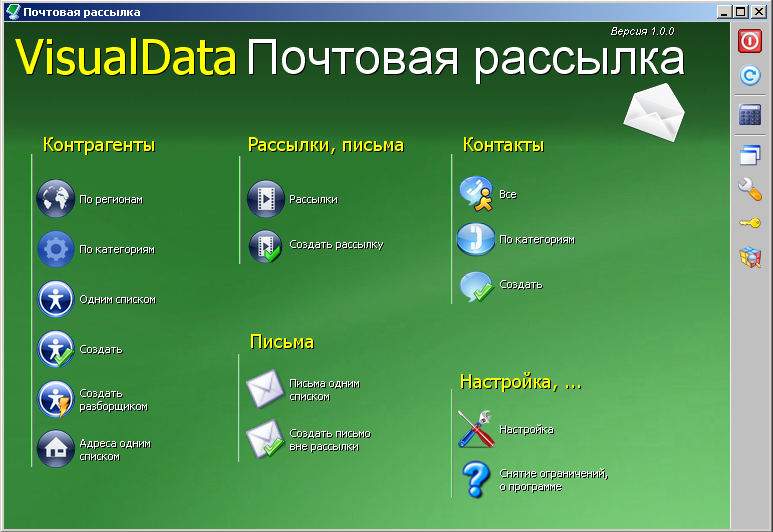 Почтовая рассылка

Версия 1.0.0

VisualData Почтовая рассылка

Контрагенты

По регионам

По категориям

Одним списком

Создать

Создать разборщиком

Адреса одним списком

Рассылки, письма

Рассылки

Создать рассылку

Письма

Письма одним списком

Создать письмо вне рассылки

Контакты

Все

По категориям

Создать

Настройка, ...

Настройка

Снятие ограничений, о программе